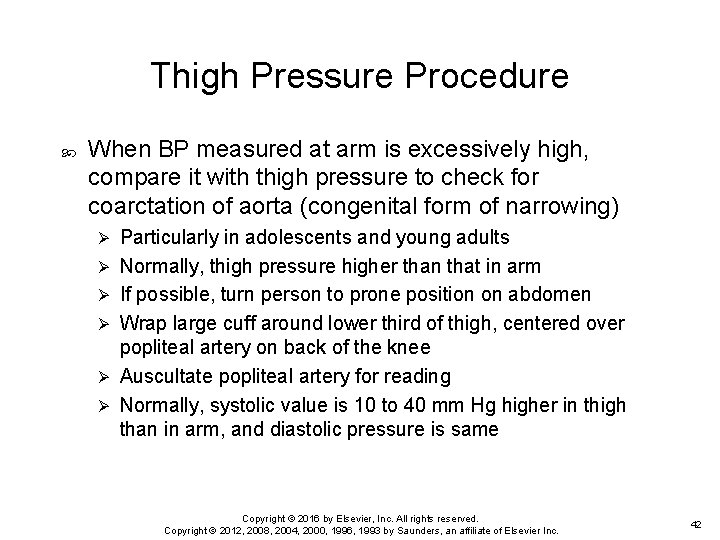 Thigh Pressure Procedure

When BP measured at arm is excessively high, compare it with thigh pressure to check for coarctation of aorta (congenital form of narrowing)

➢ Particularly in adolescents and young adults
➢ Normally, thigh pressure higher than that in arm
➢ If possible, turn person to prone position on abdomen
➢ Wrap large cuff around lower third of thigh, centered over popliteal artery on back of the knee
➢ Auscultate popliteal artery for reading
➢ Normally, systolic value is 10 to 40 mm Hg higher in thigh than in arm, and diastolic pressure is same

Copyright © 2016 by Elsevier, Inc. All rights reserved.
Copyright © 2012, 2008, 2004, 2000, 1996, 1993 by Saunders, an affiliate of Elsevier Inc.

42